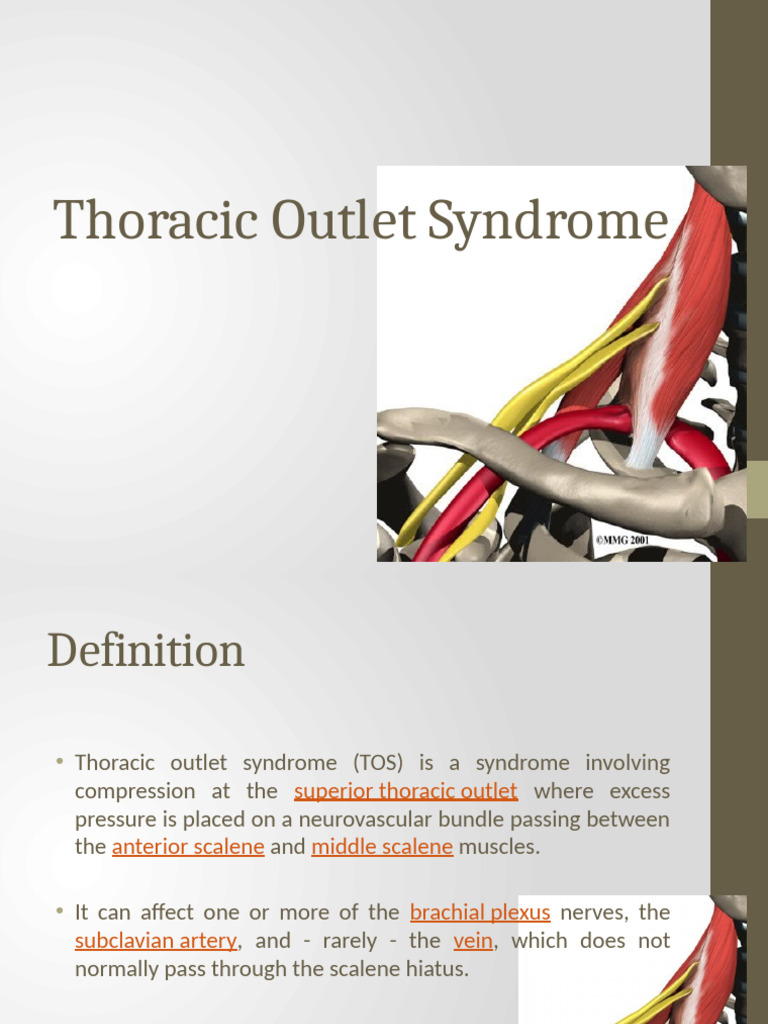 Thoracic Outlet Syndrome

©MMG 2001

Definition

• Thoracic outlet syndrome (TOS) is a syndrome involving compression at the superior thoracic outlet where excess pressure is placed on a neurovascular bundle passing between the anterior scalene and middle scalene muscles.

• It can affect one or more of the brachial plexus nerves, the subclavian artery, and - rarely - the vein, which does not normally pass through the scalene hiatus.